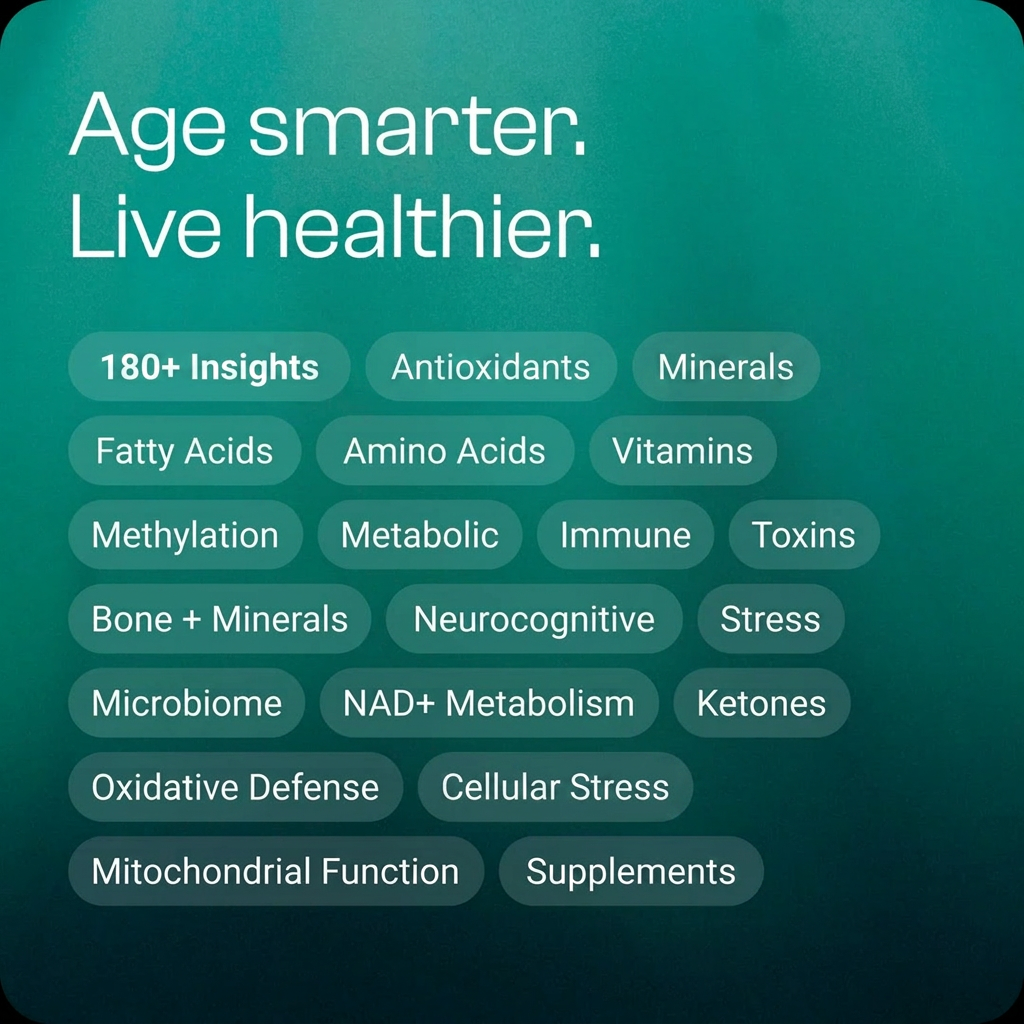 Age smarter.
Live healthier.

180+ Insights
Antioxidants
Minerals
Fatty Acids
Amino Acids
Vitamins
Methylation
Metabolic
Immune
Toxins
Bone + Minerals
Neurocognitive
Stress
Microbiome
NAD+ Metabolism
Ketones
Oxidative Defense
Cellular Stress
Mitochondrial Function
Supplements